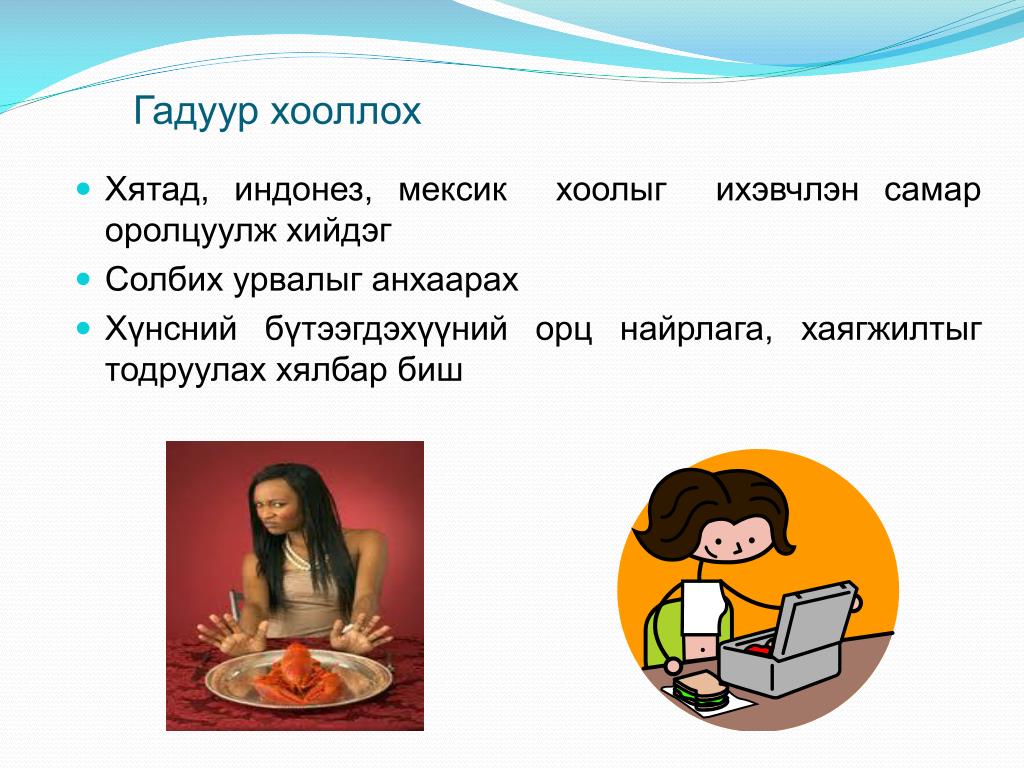 Гадуур хооллох

Хятад, индонез, мексик хоолыг ихэвчлэн самар оролцуулж хийдэг

Солбих урвалыг анхаарах

Хүнсний бүтээгдэхүүний орц найрлага, хаягжилтыг тодруулах хялбар биш